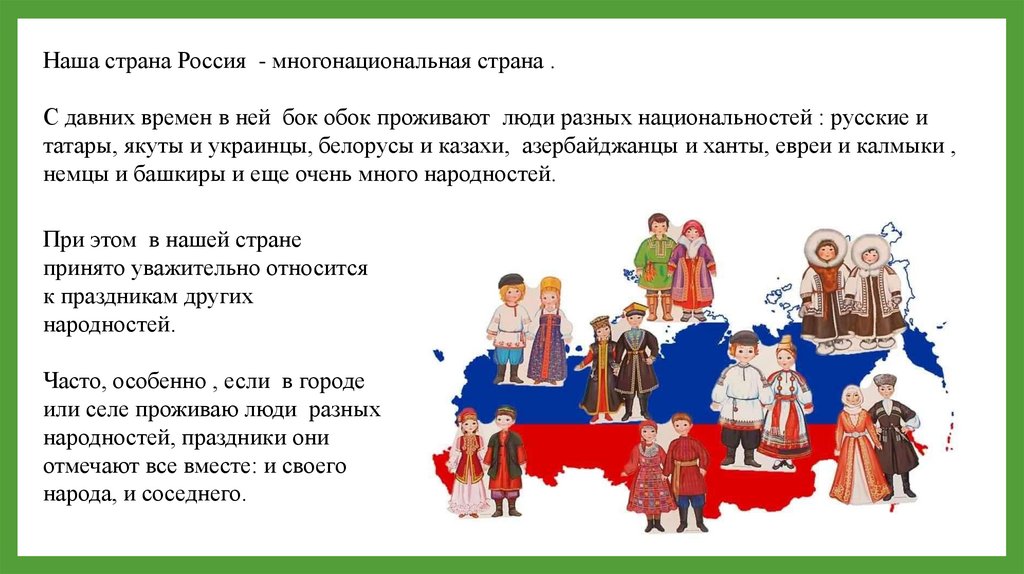 Наша страна Россия - многонациональная страна .

С давних времен в ней бок обок проживают люди разных национальностей : русские и татары, якуты и украинцы, белорусы и казахи, азербайджанцы и ханты, евреи и калмыки , немцы и башкиры и еще очень много народностей.

При этом в нашей стране принято уважительно относится к праздникам других народностей.

Часто, особенно , если в городе или селе проживаю люди разных народностей, праздники они отмечают все вместе: и своего народа, и соседнего.